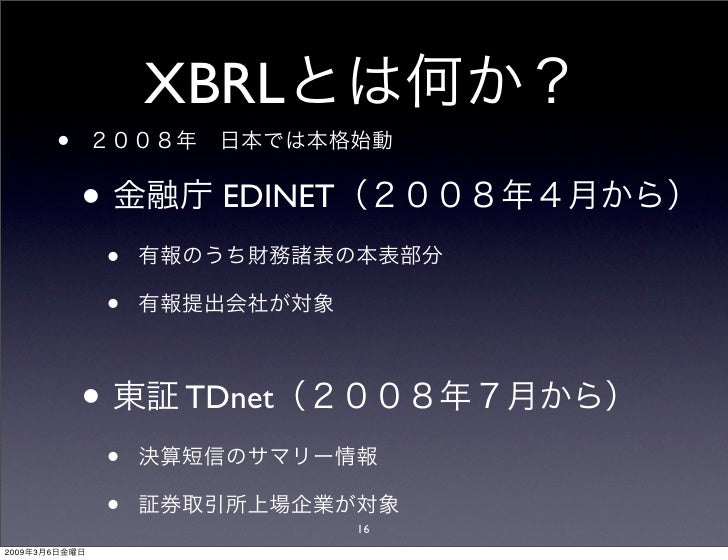 XBRLとは何か？

• ２００８年　日本では本格始動

• 金融庁 EDINET（２００８年４月から）

• 有報のうち財務諸表の本表部分

• 有報提出会社が対象

• 東証 TDnet（２００８年７月から）

• 決算短信のサマリー情報

• 証券取引所上場企業が対象

16

2009年3月6日金曜日